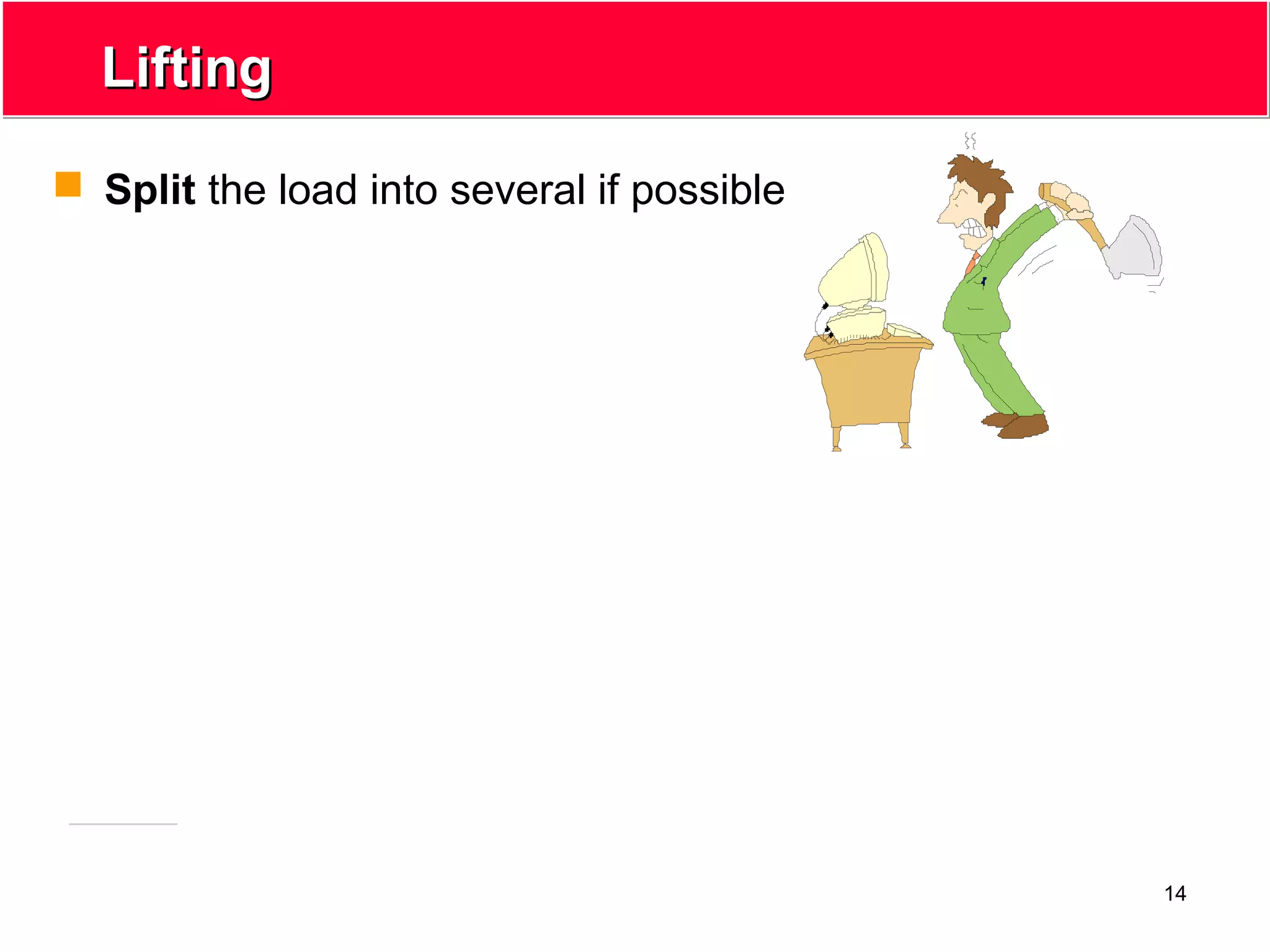 Lifting

Split the load into several if possible

14